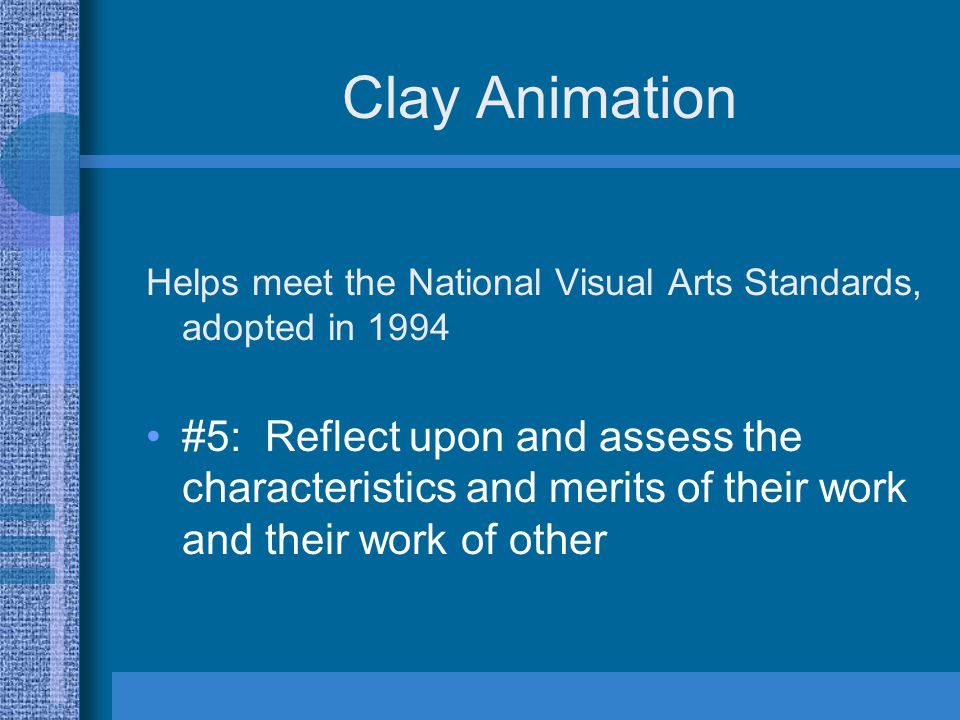 Clay Animation

Helps meet the National Visual Arts Standards, adopted in 1994

• #5: Reflect upon and assess the characteristics and merits of their work and their work of other